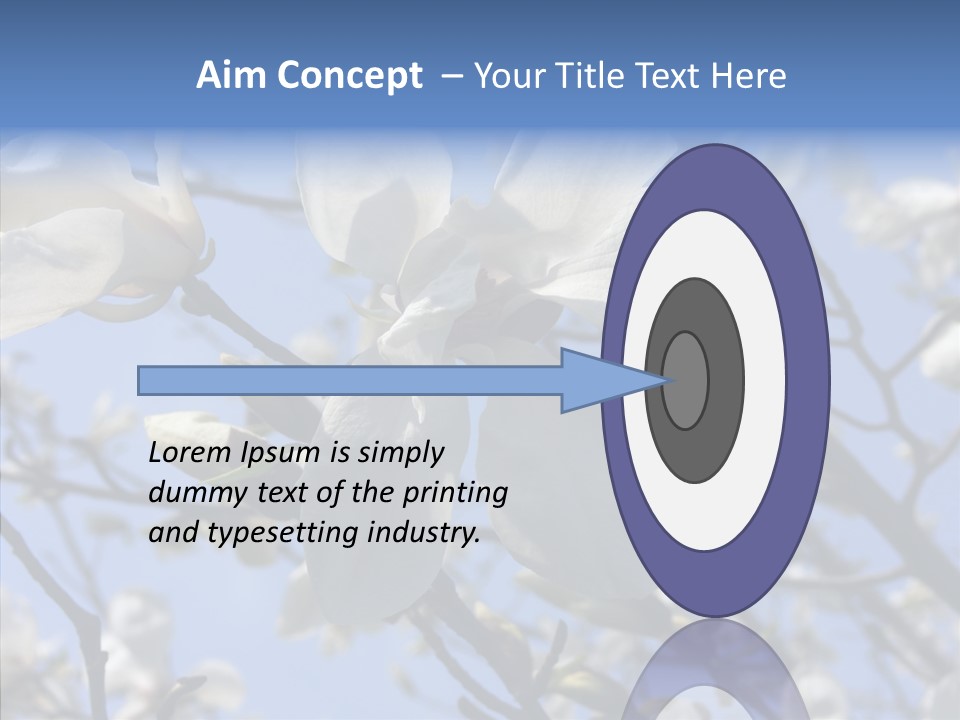 Aim Concept – Your Title Text Here

Lorem Ipsum is simply dummy text of the printing and typesetting industry.